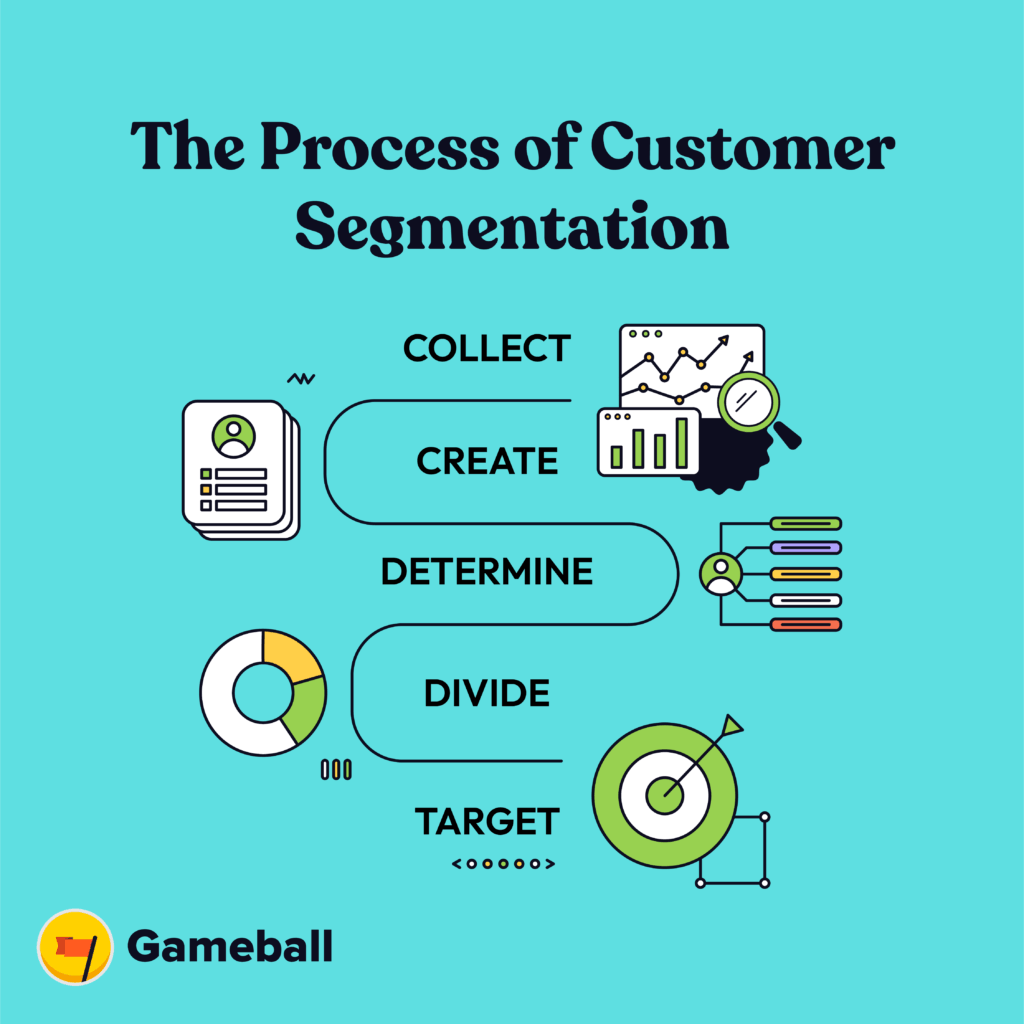 The Process of Customer Segmentation

COLLECT

CREATE

DETERMINE

DIVIDE

TARGET

Gameball